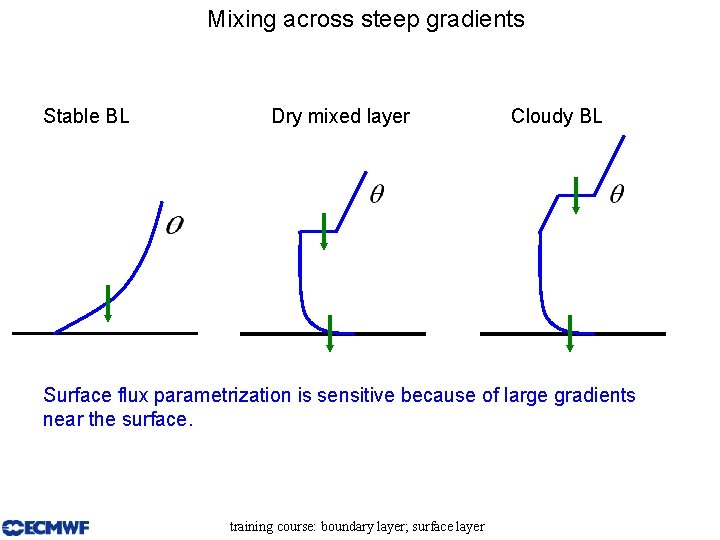 Mixing across steep gradients

Stable BL

$\theta$

Dry mixed layer

$\theta$

Cloudy BL

$\theta$

Surface flux parametrization is sensitive because of large gradients near the surface.

ECMWF

training course: boundary layer; surface layer